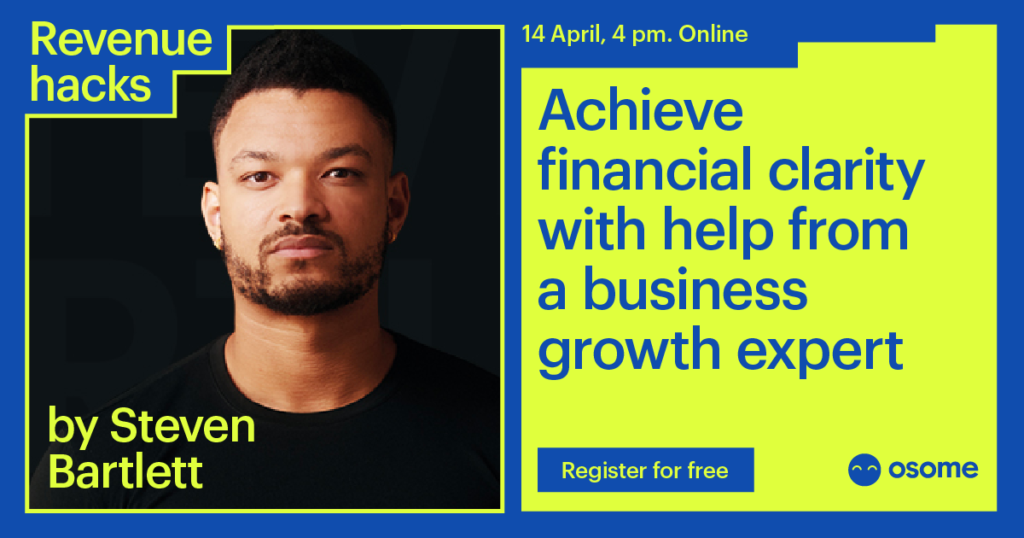 Revenue hacks

by Steven Bartlett

14 April, 4 pm. Online

Achieve financial clarity with help from a business growth expert

Register for free

osome